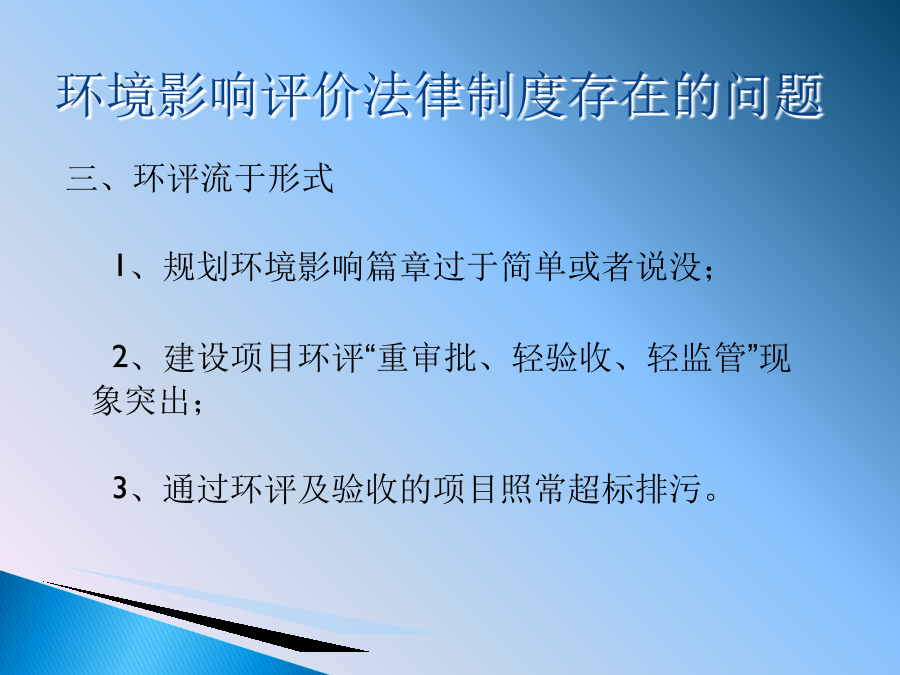 环境影响评价法律制度存在的问题

三、环评流于形式

1、规划环境影响篇章过于简单或者说没；

2、建设项目环评“重审批、轻验收、轻监管”现象突出；

3、通过环评及验收的项目照常超标排污。